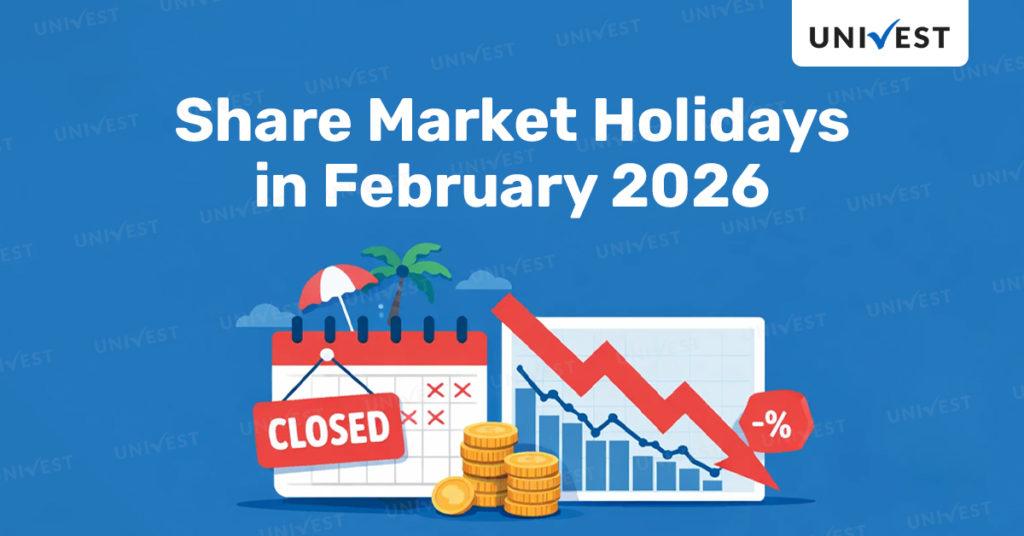 UNIVEST

Share Market Holidays in February 2026

CLOSED

-%